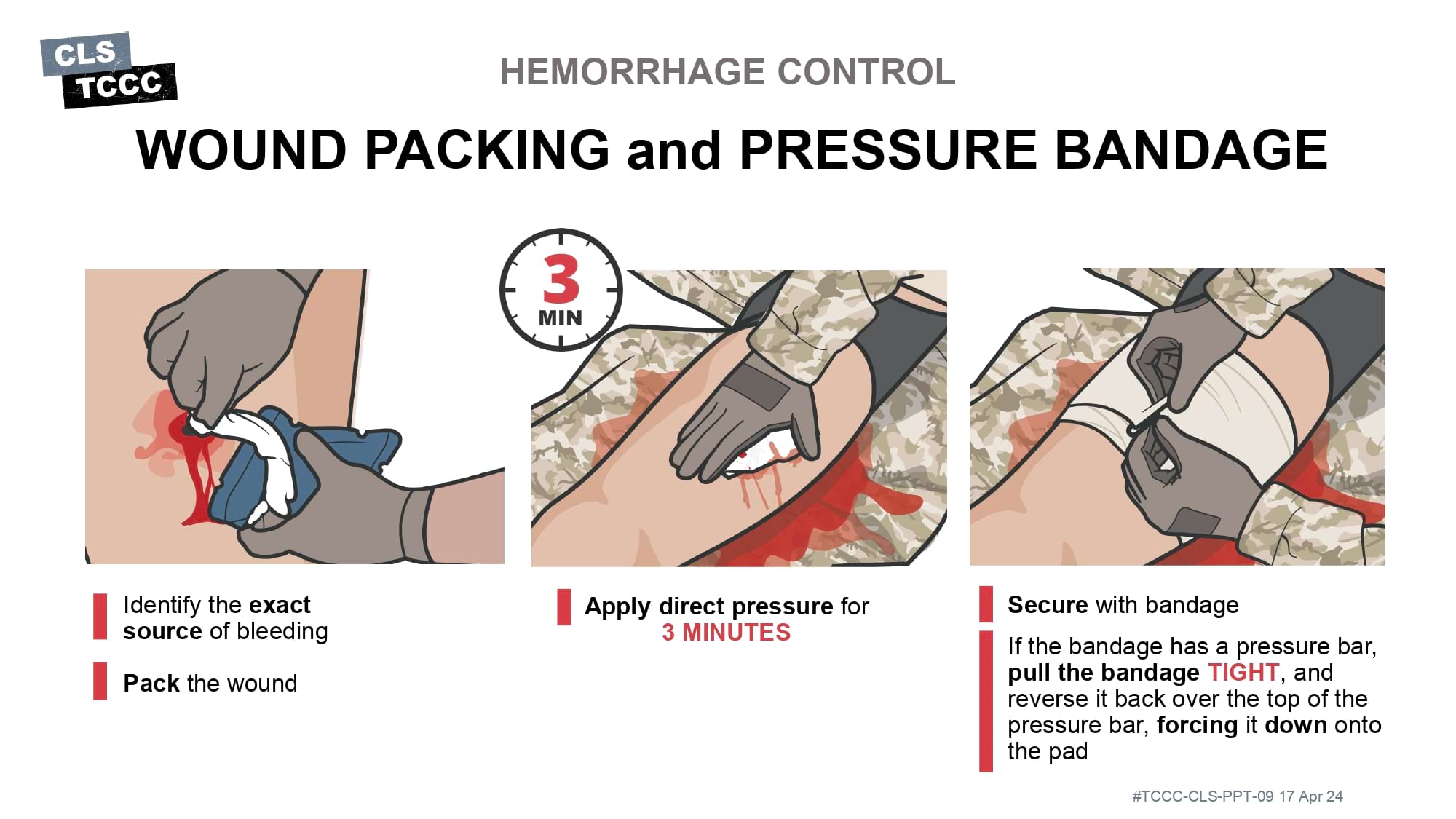 CLS
TCCC

HEMORRHAGE CONTROL

WOUND PACKING and PRESSURE BANDAGE

3
MIN

Identify the exact source of bleeding

Pack the wound

Apply direct pressure for 3 MINUTES

Secure with bandage

If the bandage has a pressure bar, pull the bandage TIGHT, and reverse it back over the top of the pressure bar, forcing it down onto the pad

#TCCC-CLS-PPT-09 17 Apr 24